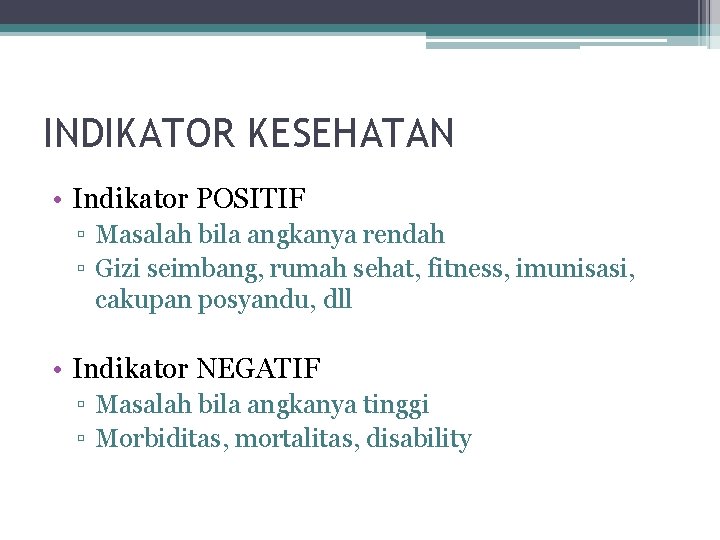 INDIKATOR KESEHATAN

• Indikator POSITIF
▫ Masalah bila angkanya rendah
▫ Gizi seimbang, rumah sehat, fitness, imunisasi, cakupan posyandu, dll

• Indikator NEGATIF
▫ Masalah bila angkanya tinggi
▫ Morbiditas, mortalitas, disability